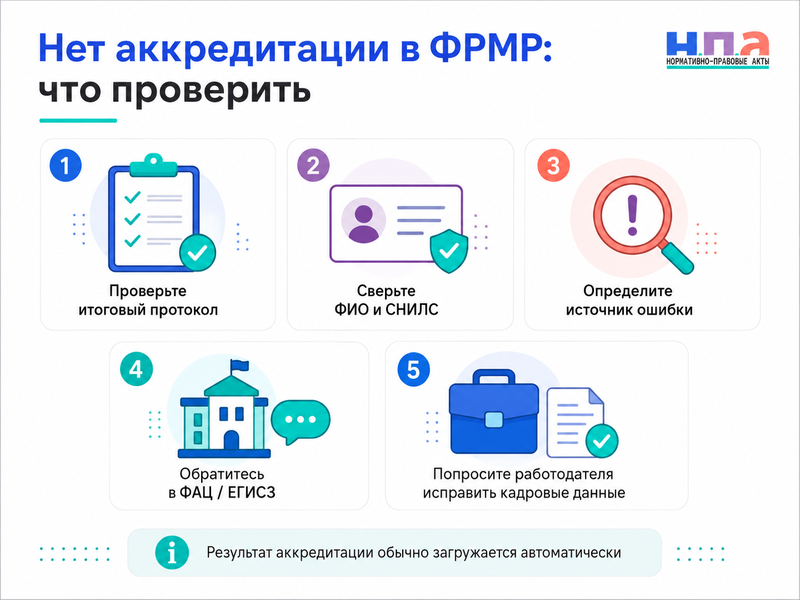 Нет аккредитации в ФРМР: что проверить

Н.П.А
НОРМАТИВНО-ПРАВОВЫЕ АКТЫ

1
Проверьте итоговый протокол

2
Сверьте ФИО и СНИЛС

3
Определите источник ошибки

4
Обратитесь в ФАЦ / ЕГИСЗ

5
Попросите работодателя исправить кадровые данные

Результат аккредитации обычно загружается автоматически